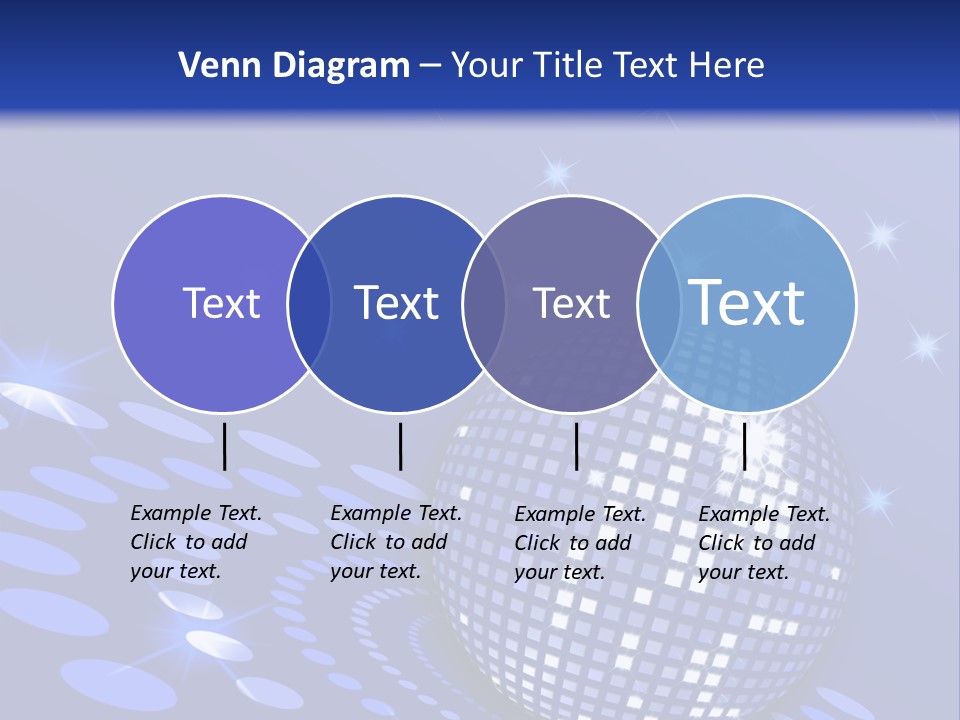 Venn Diagram – Your Title Text Here

Text

Text

Text

Text

Example Text. Click to add your text.

Example Text. Click to add your text.

Example Text. Click to add your text.

Example Text. Click to add your text.